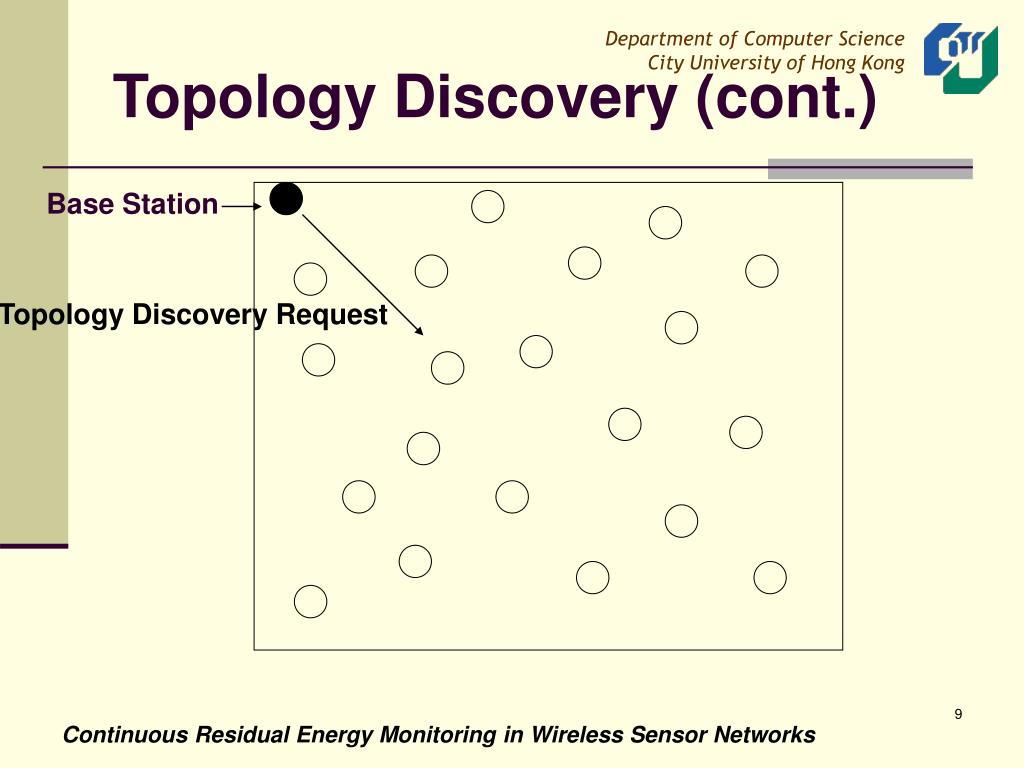 Department of Computer Science
City University of Hong Kong

Topology Discovery (cont.)

Base Station

Topology Discovery Request

9

Continuous Residual Energy Monitoring in Wireless Sensor Networks